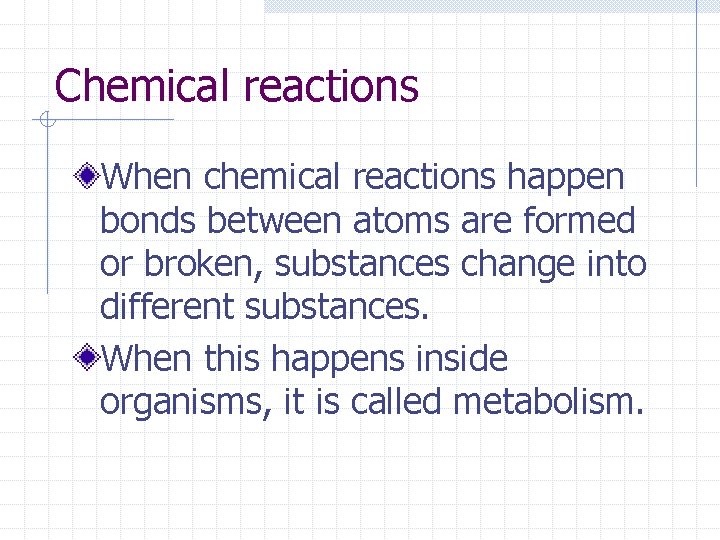 Chemical reactions

When chemical reactions happen bonds between atoms are formed or broken, substances change into different substances.

When this happens inside organisms, it is called metabolism.